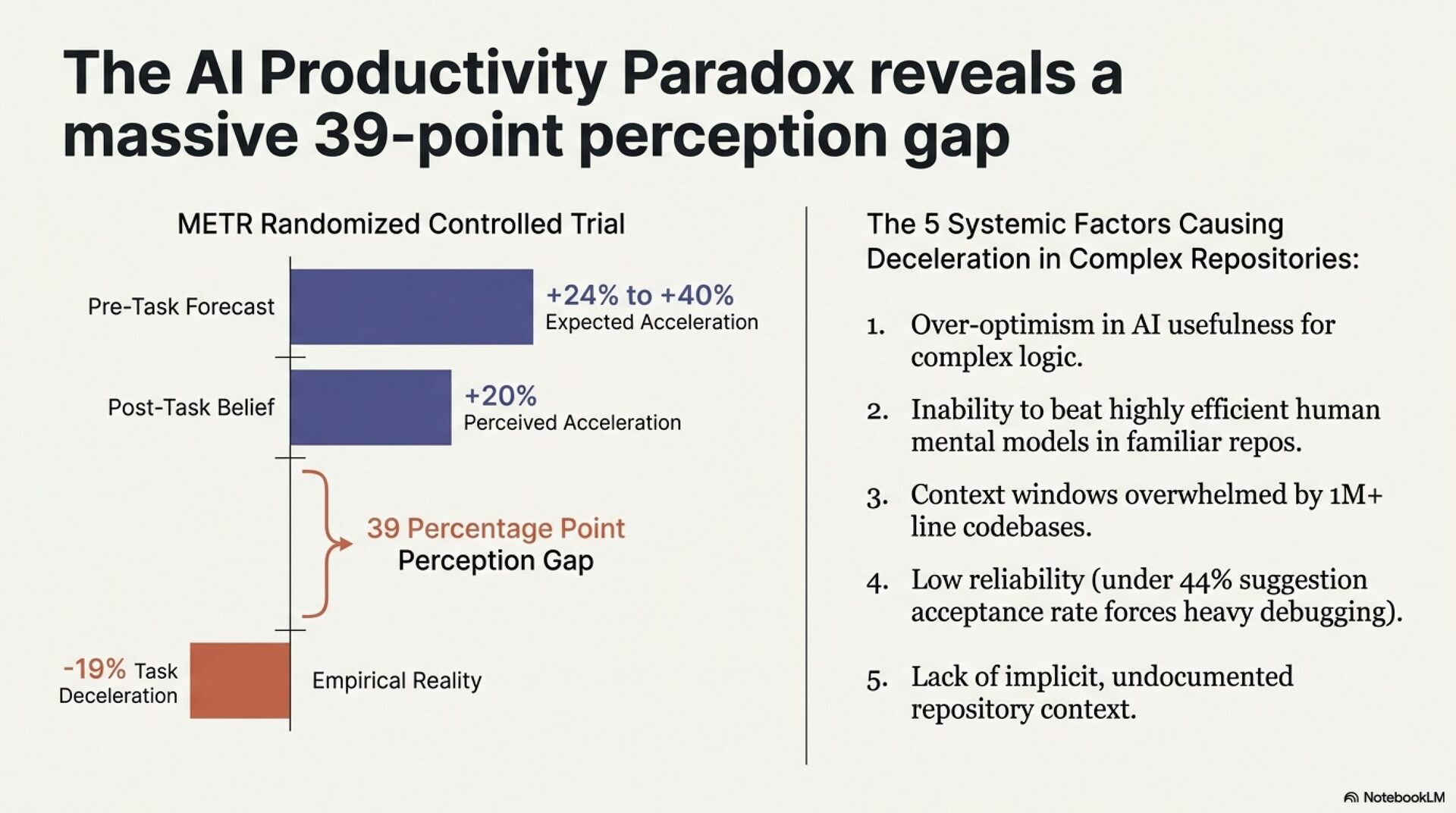 The AI Productivity Paradox reveals a massive 39-point perception gap

METR Randomized Controlled Trial

Pre-Task Forecast

+24% to +40%
Expected Acceleration

Post-Task Belief

+20%
Perceived Acceleration

39 Percentage Point
Perception Gap

-19% Task Deceleration

Empirical Reality

The 5 Systemic Factors Causing Deceleration in Complex Repositories:

1. Over-optimism in AI usefulness for complex logic.

2. Inability to beat highly efficient human mental models in familiar repos.

3. Context windows overwhelmed by 1M+ line codebases.

4. Low reliability (under 44% suggestion acceptance rate forces heavy debugging).

5. Lack of implicit, undocumented repository context.

NotebookLM